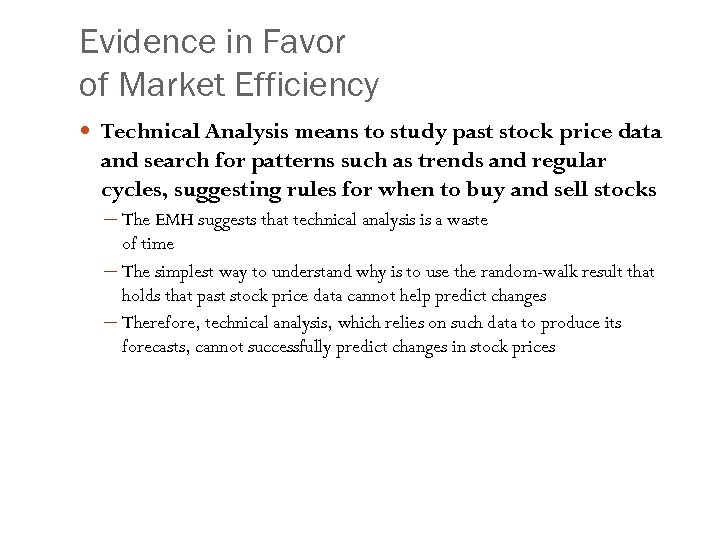 Evidence in Favor
of Market Efficiency

• Technical Analysis means to study past stock price data and search for patterns such as trends and regular cycles, suggesting rules for when to buy and sell stocks

– The EMH suggests that technical analysis is a waste of time

– The simplest way to understand why is to use the random-walk result that holds that past stock price data cannot help predict changes

– Therefore, technical analysis, which relies on such data to produce its forecasts, cannot successfully predict changes in stock prices